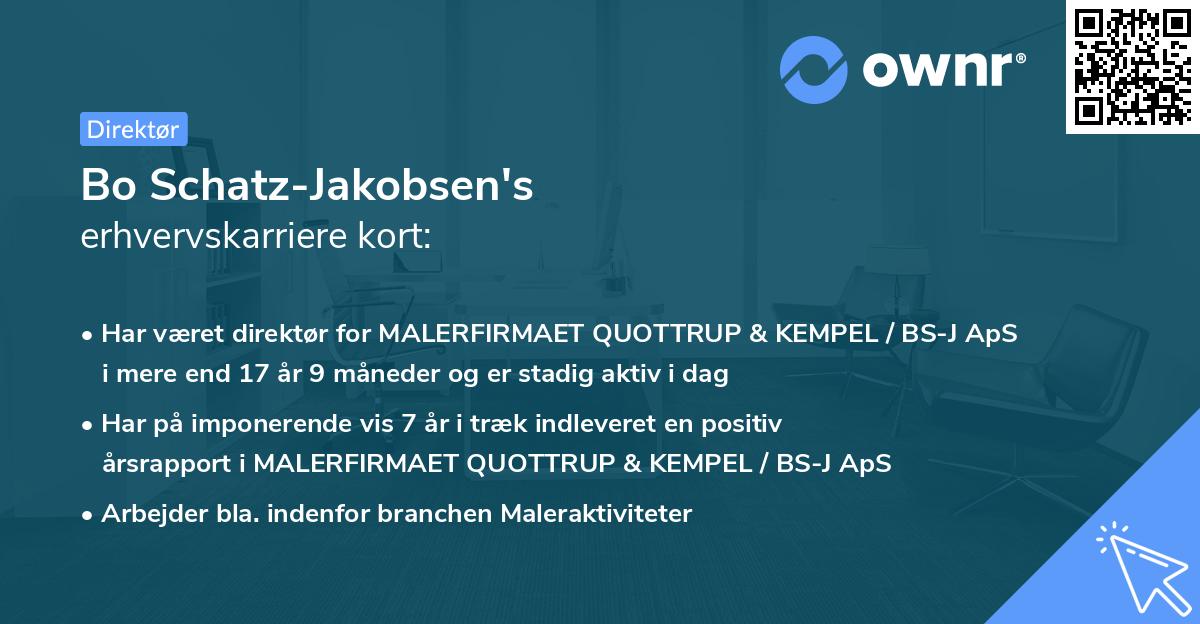 ownr®

Direktør

Bo Schatz-Jakobsen's
erhvervskarriere kort:

• Har været direktør for MALERFIRMAET QUOTTRUP & KEMPEL / BS-J ApS i mere end 17 år 9 måneder og er stadig aktiv i dag

• Har på imponerende vis 7 år i træk indleveret en positiv årsrapport i MALERFIRMAET QUOTTRUP & KEMPEL / BS-J ApS

• Arbejder bla. indenfor branchen Maleraktiviteter